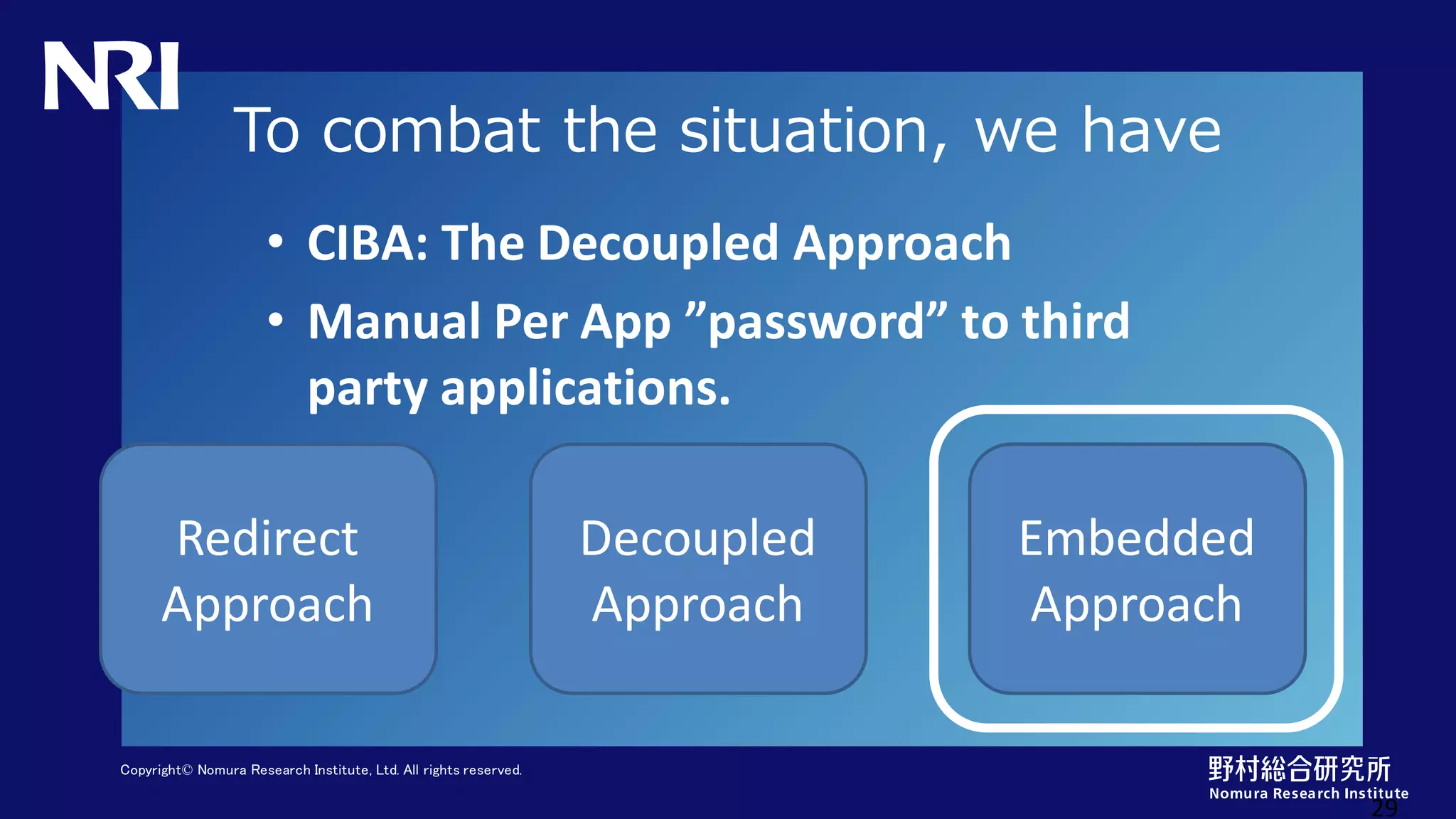 NRI

To combat the situation, we have

• CIBA: The Decoupled Approach
• Manual Per App ”password” to third party applications.

Redirect Approach

Decoupled Approach

Embedded Approach

Copyright© Nomura Research Institute, Ltd. All rights reserved.

野村総合研究所
Nomura Research Institute

29